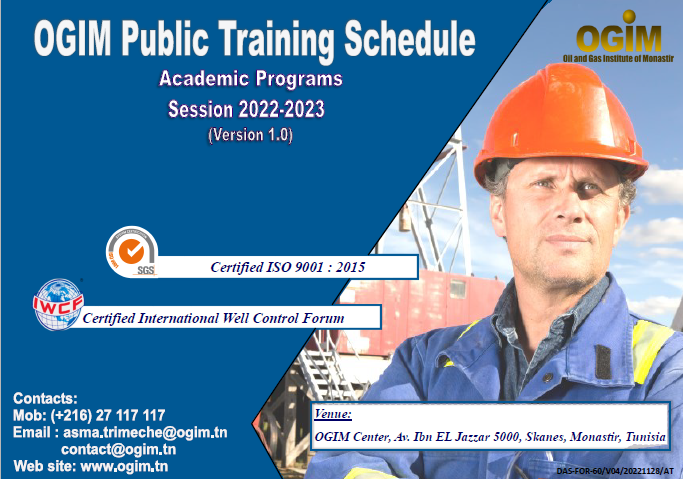 OGIM Public Training Schedule

Academic Programs

Session 2022-2023

(Version 1.0)

OGIM
Oil and Gas Institute of Monastir

SGS
Certified ISO 9001 : 2015

IWCF
Certified International Well Control Forum

Contacts:
Mob: (+216) 27 117 117
Email : asma.trimeche@ogim.tn
contact@ogim.tn
Web site: www.ogim.tn

Venue:
OGIM Center, Av. Ibn EL Jazzar 5000, Skanes, Monastir, Tunisia

DAS-FOR-60/V04/20221128/AT